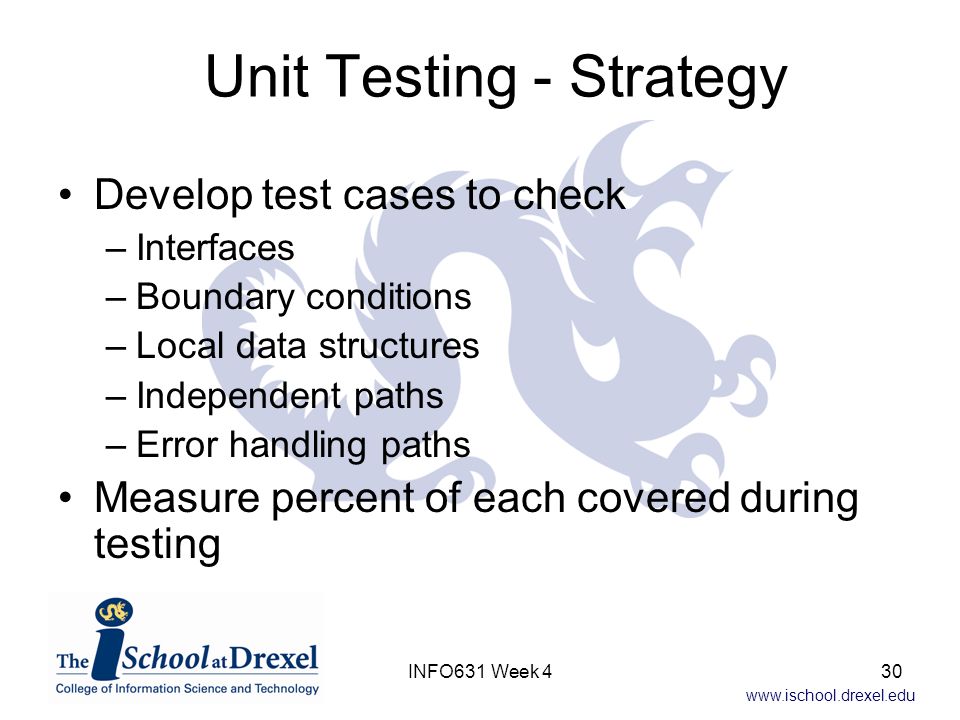 Unit Testing - Strategy

• Develop test cases to check
– Interfaces
– Boundary conditions
– Local data structures
– Independent paths
– Error handling paths

• Measure percent of each covered during testing

The iSchool at Drexel
College of Information Science and Technology

INFO631 Week 4

30

www.ischool.drexel.edu